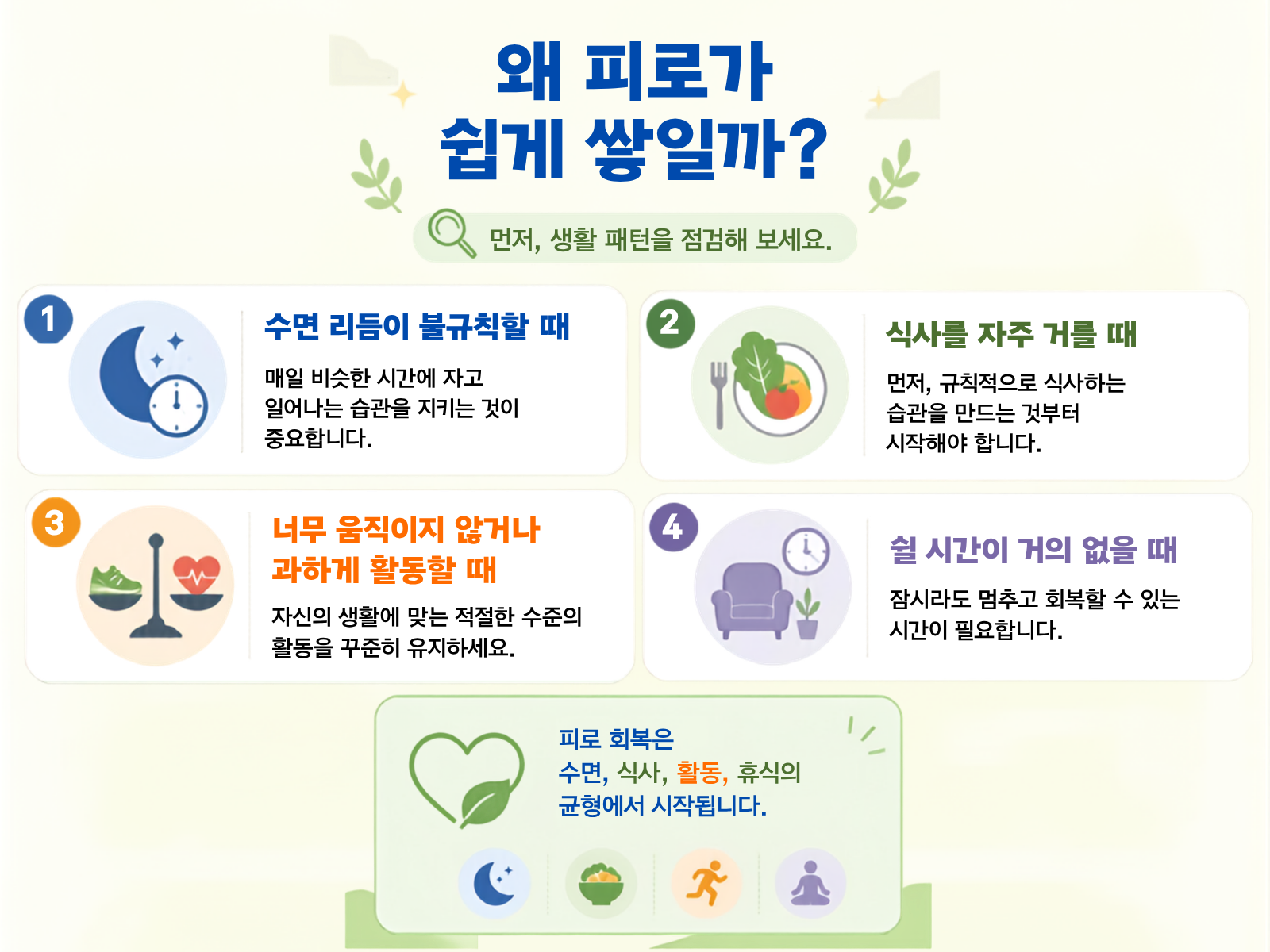 왜 피로가
쉽게 쌓일까?

먼저, 생활 패턴을 점검해 보세요.

1

수면 리듬이 불규칙할 때

매일 비슷한 시간에 자고 일어나는 습관을 지키는 것이 중요합니다.

2

식사를 자주 거를 때

먼저, 규칙적으로 식사하는 습관을 만드는 것부터 시작해야 합니다.

3

너무 움직이지 않거나 과하게 활동할 때

자신의 생활에 맞는 적절한 수준의 활동을 꾸준히 유지하세요.

4

쉴 시간이 거의 없을 때

잠시라도 멈추고 회복할 수 있는 시간이 필요합니다.

피로 회복은
수면, 식사, 활동, 휴식의
균형에서 시작됩니다.